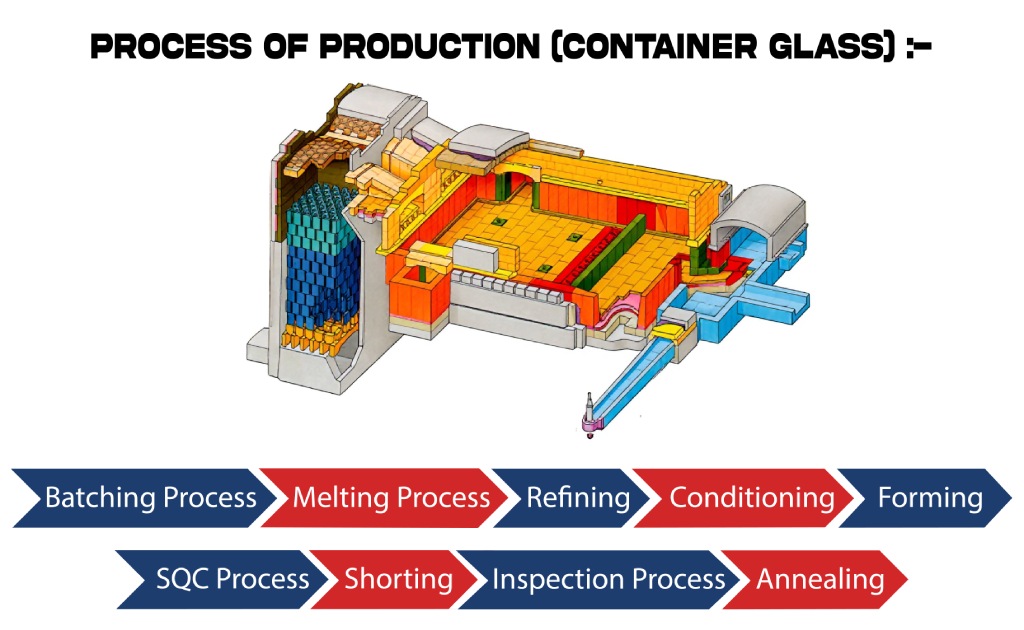 PROCESS OF PRODUCTION (CONTAINER GLASS) :-

Batching Process
Melting Process
Refining
Conditioning
Forming

SQC Process
Shorting
Inspection Process
Annealing